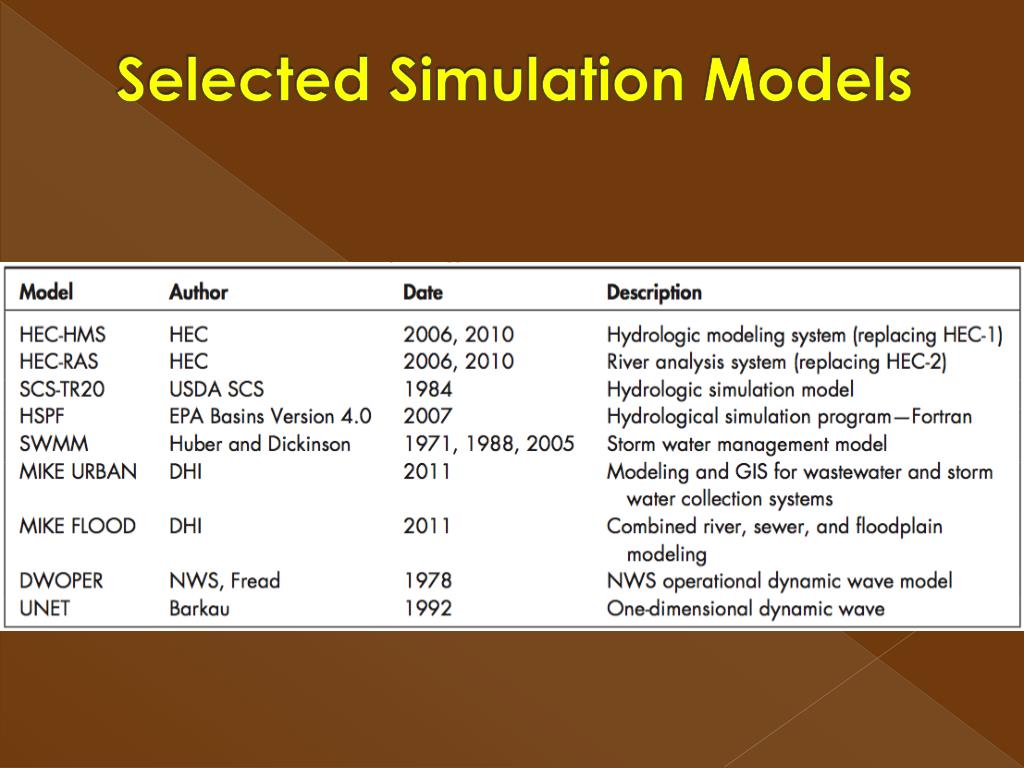 Selected Simulation Models

| Model | Author | Date | Description |
|---|---|---|---|
| HEC-HMS | HEC | 2006, 2010 | Hydrologic modeling system (replacing HEC-1) |
| HEC-RAS | HEC | 2006, 2010 | River analysis system (replacing HEC-2) |
| SCS-TR20 | USDA SCS | 1984 | Hydrologic simulation model |
| HSPF | EPA Basins Version 4.0 | 2007 | Hydrological simulation program—Fortran |
| SWMM | Huber and Dickinson | 1971, 1988, 2005 | Storm water management model |
| MIKE URBAN | DHI | 2011 | Modeling and GIS for wastewater and storm water collection systems |
| MIKE FLOOD | DHI | 2011 | Combined river, sewer, and floodplain modeling |
| DWOPER | NWS, Fread | 1978 | NWS operational dynamic wave model |
| UNET | Barkau | 1992 | One-dimensional dynamic wave |